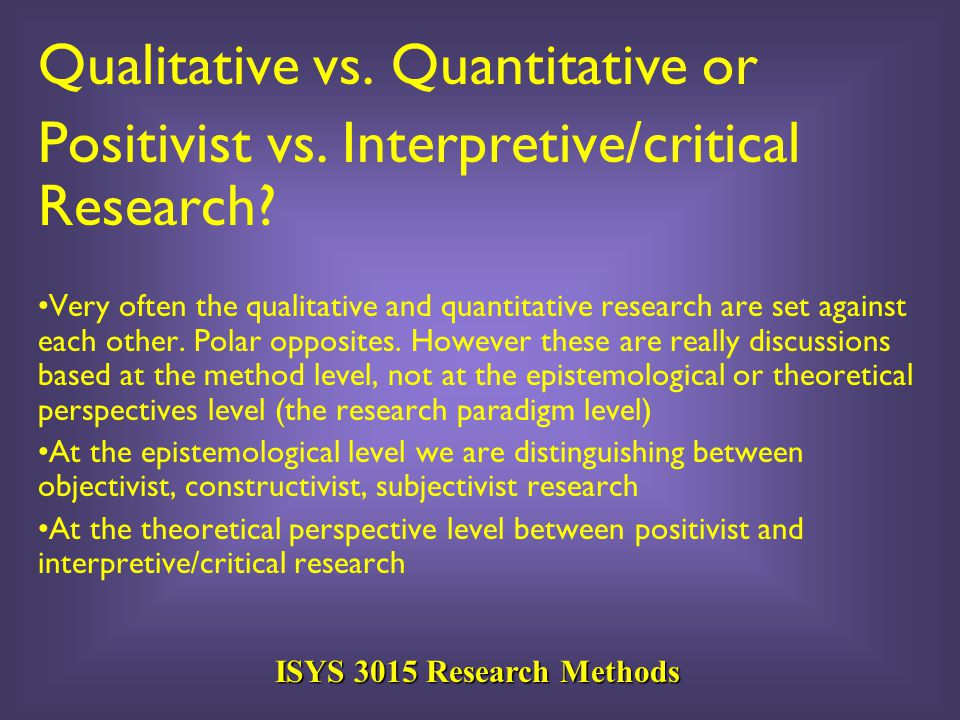 Qualitative vs. Quantitative or Positivist vs. Interpretive/critical Research?

•Very often the qualitative and quantitative research are set against each other. Polar opposites. However these are really discussions based at the method level, not at the epistemological or theoretical perspectives level (the research paradigm level)

•At the epistemological level we are distinguishing between objectivist, constructivist, subjectivist research

•At the theoretical perspective level between positivist and interpretive/critical research

ISYS 3015 Research Methods